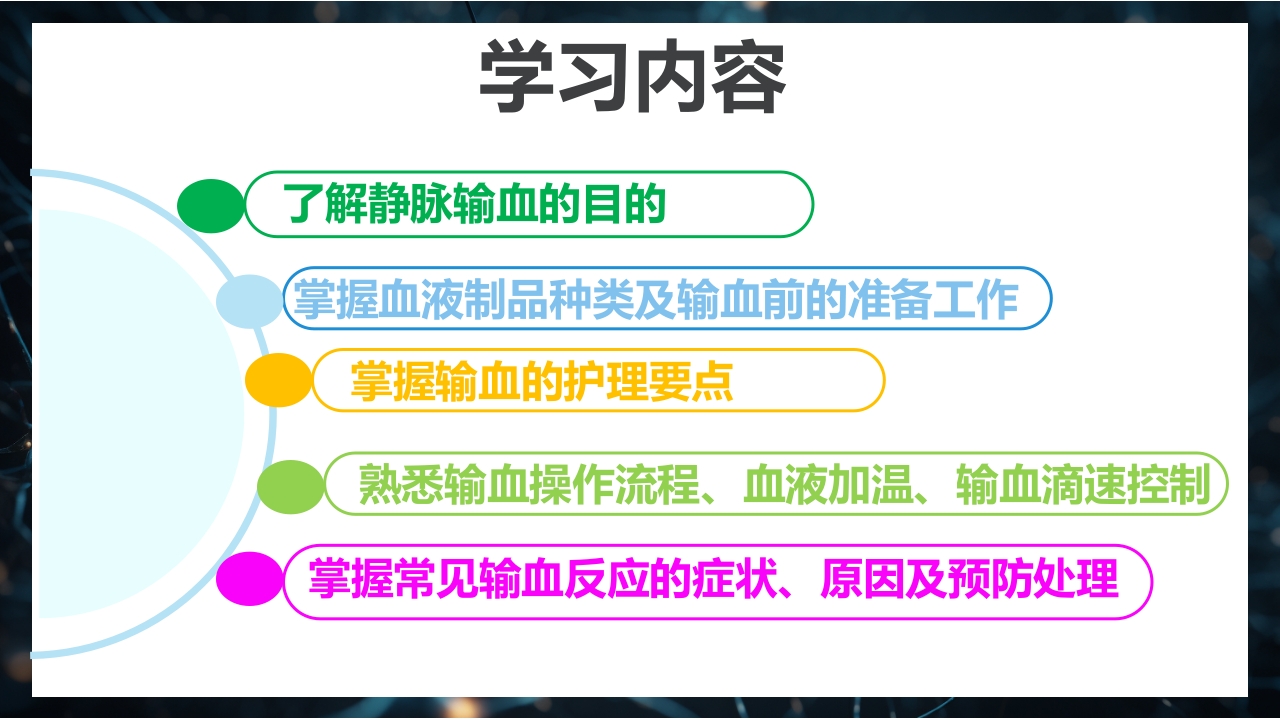 学习内容

了解静脉输血的目的

掌握血液制品种类及输血前的准备工作

掌握输血的护理要点

熟悉输血操作流程、血液加温、输血滴速控制

掌握常见输血反应的症状、原因及预防处理